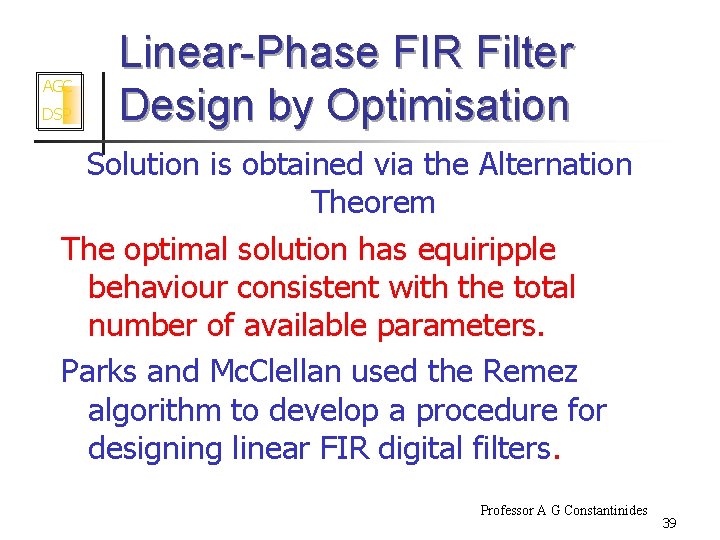 AGC
DSP

Linear-Phase FIR Filter Design by Optimisation

Solution is obtained via the Alternation Theorem

The optimal solution has equiripple behaviour consistent with the total number of available parameters.

Parks and McClellan used the Remez algorithm to develop a procedure for designing linear FIR digital filters.

Professor A G Constantinides

39